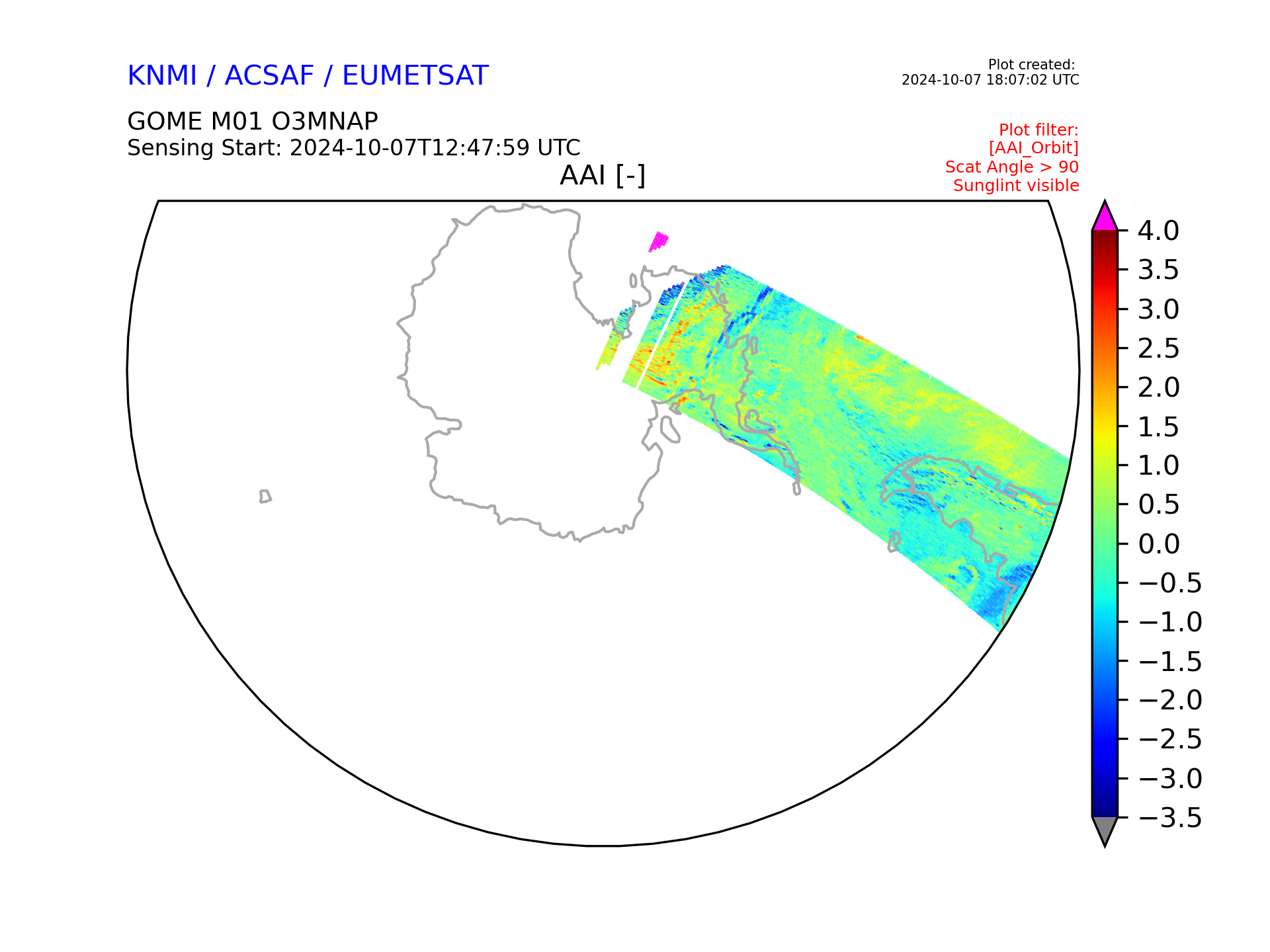 KNMI / ACSAF / EUMETSAT

Plot created:
2024-10-07 18:07:02 UTC

GOME M01 O3MNAP
Sensing Start: 2024-10-07T12:47:59 UTC

Plot filter:
[AAI_Orbit]
Scat Angle > 90
Sunglint visible

AAI [-]

4.0
3.5
3.0
2.5
2.0
1.5
1.0
0.5
0.0
−0.5
−1.0
−1.5
−2.0
−2.5
−3.0
−3.5